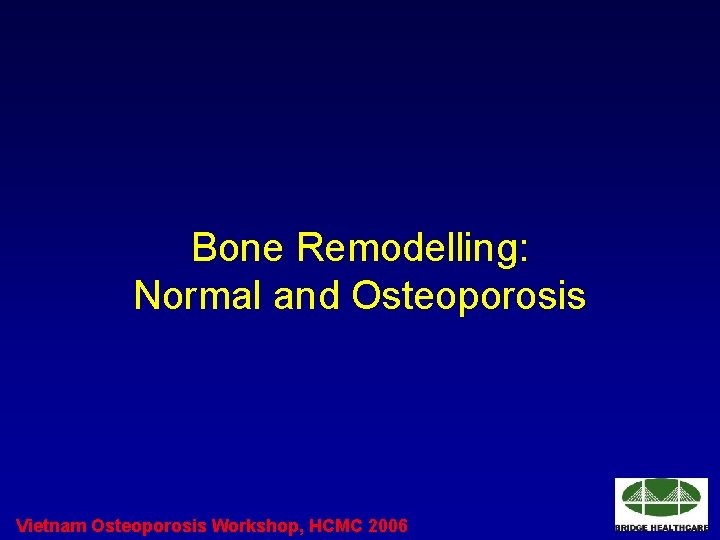 Bone Remodelling:
Normal and Osteoporosis

Vietnam Osteoporosis Workshop, HCMC 2006

BRIDGE HEALTHCARE